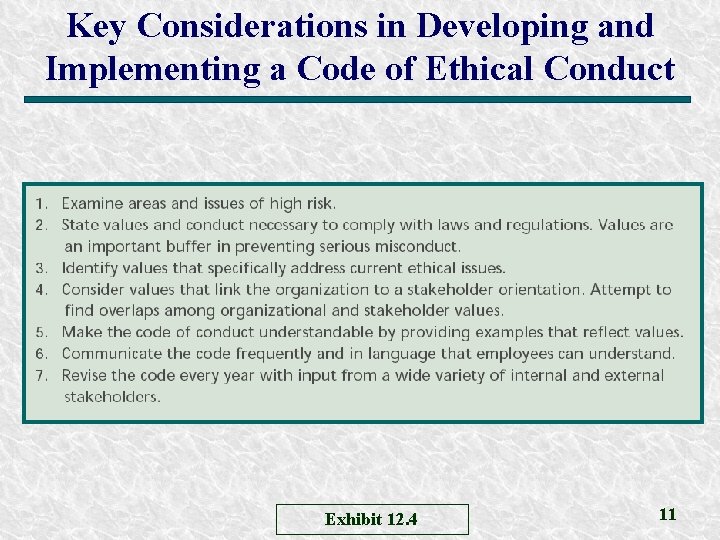 Key Considerations in Developing and Implementing a Code of Ethical Conduct

1. Examine areas and issues of high risk.
2. State values and conduct necessary to comply with laws and regulations. Values are an important buffer in preventing serious misconduct.
3. Identify values that specifically address current ethical issues.
4. Consider values that link the organization to a stakeholder orientation. Attempt to find overlaps among organizational and stakeholder values.
5. Make the code of conduct understandable by providing examples that reflect values.
6. Communicate the code frequently and in language that employees can understand.
7. Revise the code every year with input from a wide variety of internal and external stakeholders.

Exhibit 12.4

11